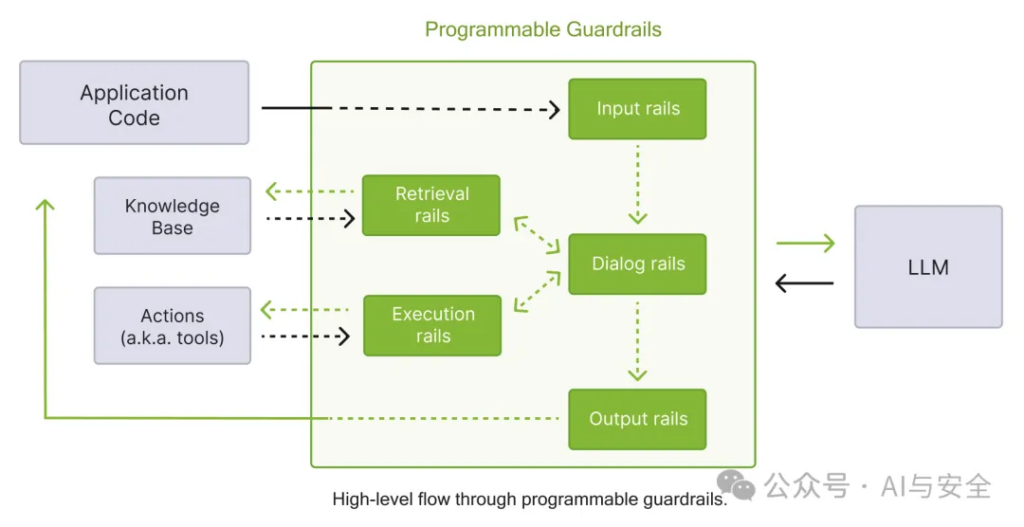 Programmable Guardrails

Application Code

Input rails

Knowledge Base

Retrieval rails

Dialog rails

LLM

Actions (a.k.a. tools)

Execution rails

Output rails

High-level flow through programmable guardrails.

公众号 · AI与安全